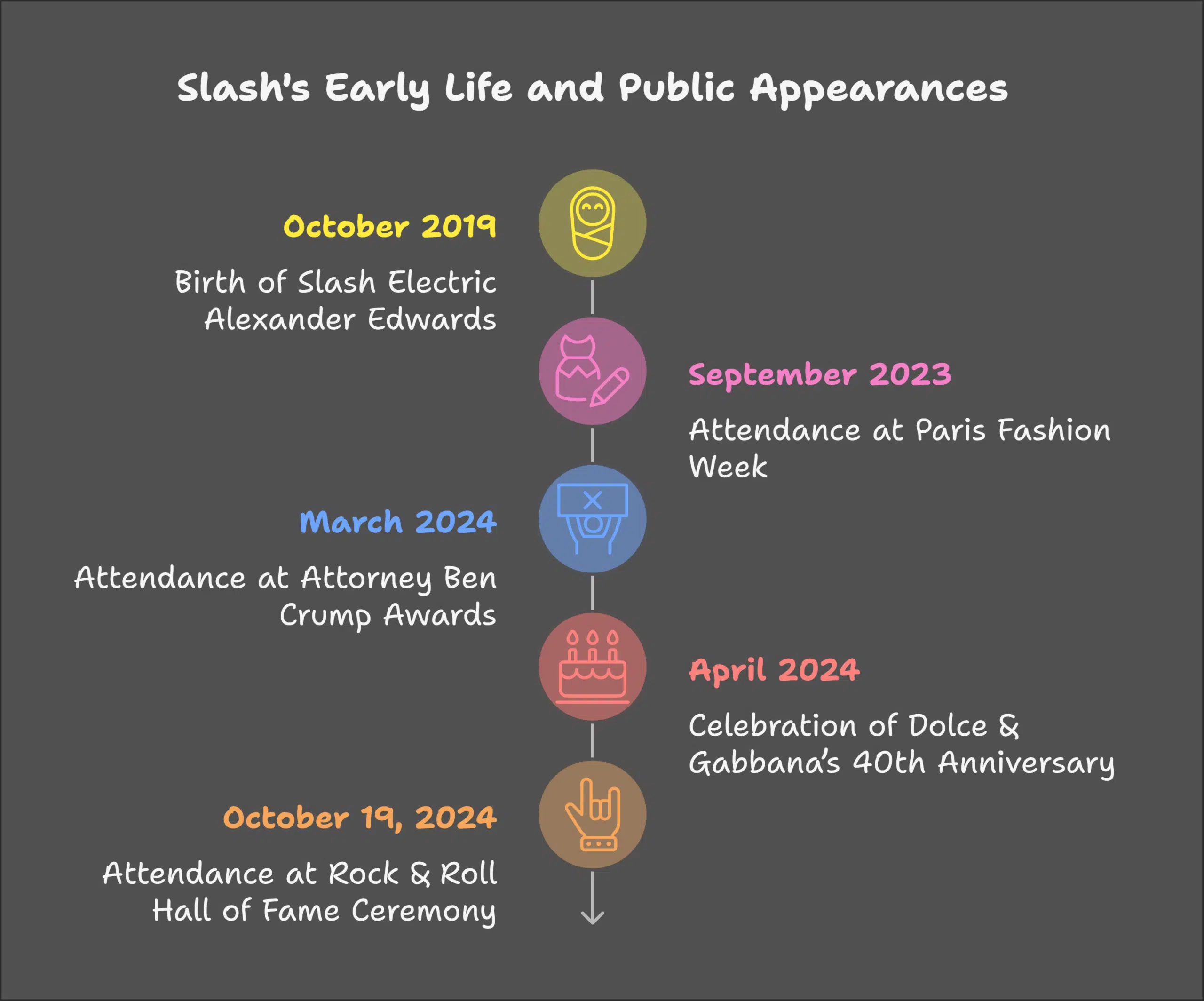 Slash's Early Life and Public Appearances

October 2019

Birth of Slash Electric Alexander Edwards

September 2023

Attendance at Paris Fashion Week

March 2024

Attendance at Attorney Ben Crump Awards

April 2024

Celebration of Dolce & Gabbana's 40th Anniversary

October 19, 2024

Attendance at Rock & Roll Hall of Fame Ceremony